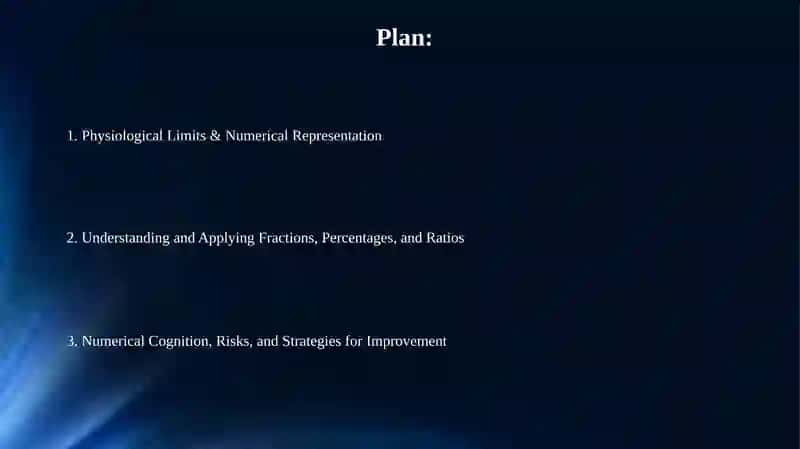 Plan:

1. Physiological Limits & Numerical Representation

2. Understanding and Applying Fractions, Percentages, and Ratios

3. Numerical Cognition, Risks, and Strategies for Improvement